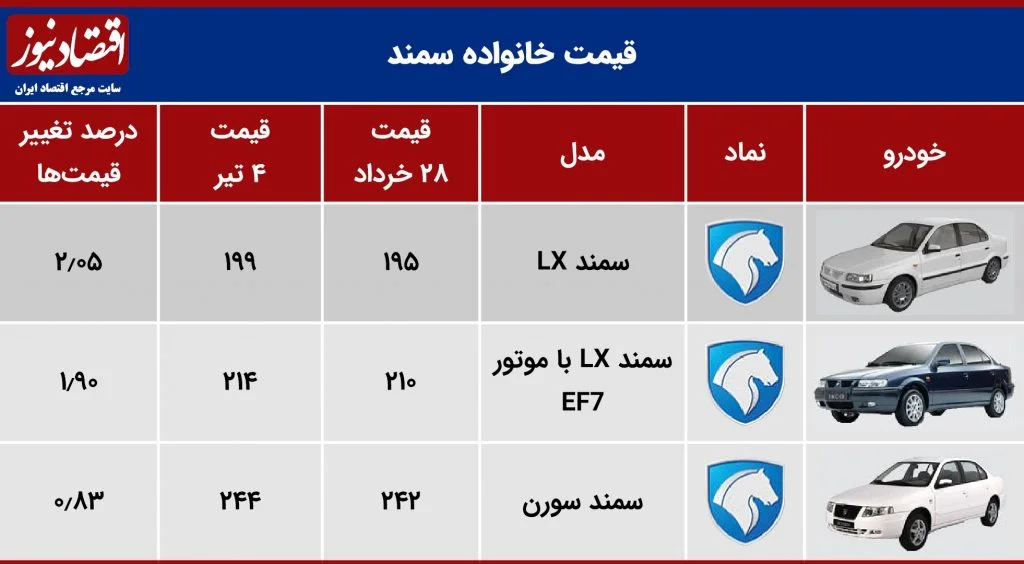 اقتصادنیوز
سایت مرجع اقتصاد ایران

قیمت خانواده سمند

| خودرو | نماد | مدل | قیمت ۲۸ خرداد | قیمت ۴ تیر | درصد تغییر قیمت‌ها |
|---|---|---|---|---|---|
| | | سمند LX | ۱۹۵ | ۱۹۹ | ۲/۰۵ |
| | | سمند LX با موتور EF7 | ۲۱۰ | ۲۱۴ | ۱/۹۰ |
| | | سمند سورن | ۲۴۲ | ۲۴۴ | ۰/۸۳ |